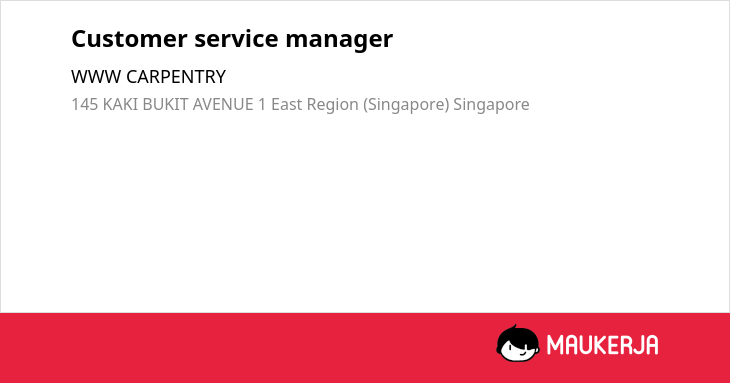 Customer service manager

WWW CARPENTRY

145 KAKI BUKIT AVENUE 1 East Region (Singapore) Singapore

MAUKERJA